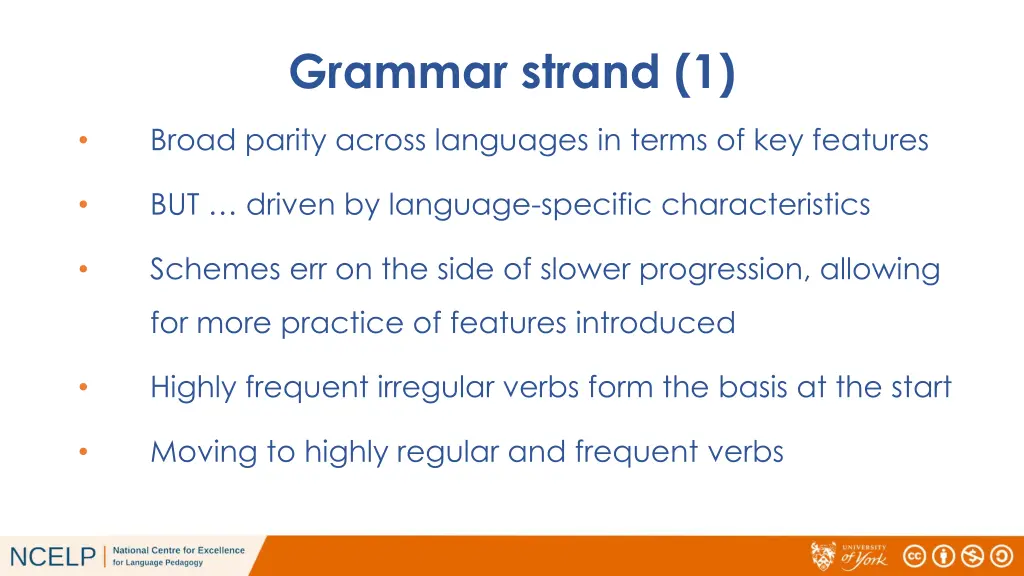 Grammar strand (1)

• Broad parity across languages in terms of key features

• BUT … driven by language-specific characteristics

• Schemes err on the side of slower progression, allowing for more practice of features introduced

• Highly frequent irregular verbs form the basis at the start

• Moving to highly regular and frequent verbs

NCELP | National Centre for Excellence for Language Pedagogy

UNIVERSITY of York